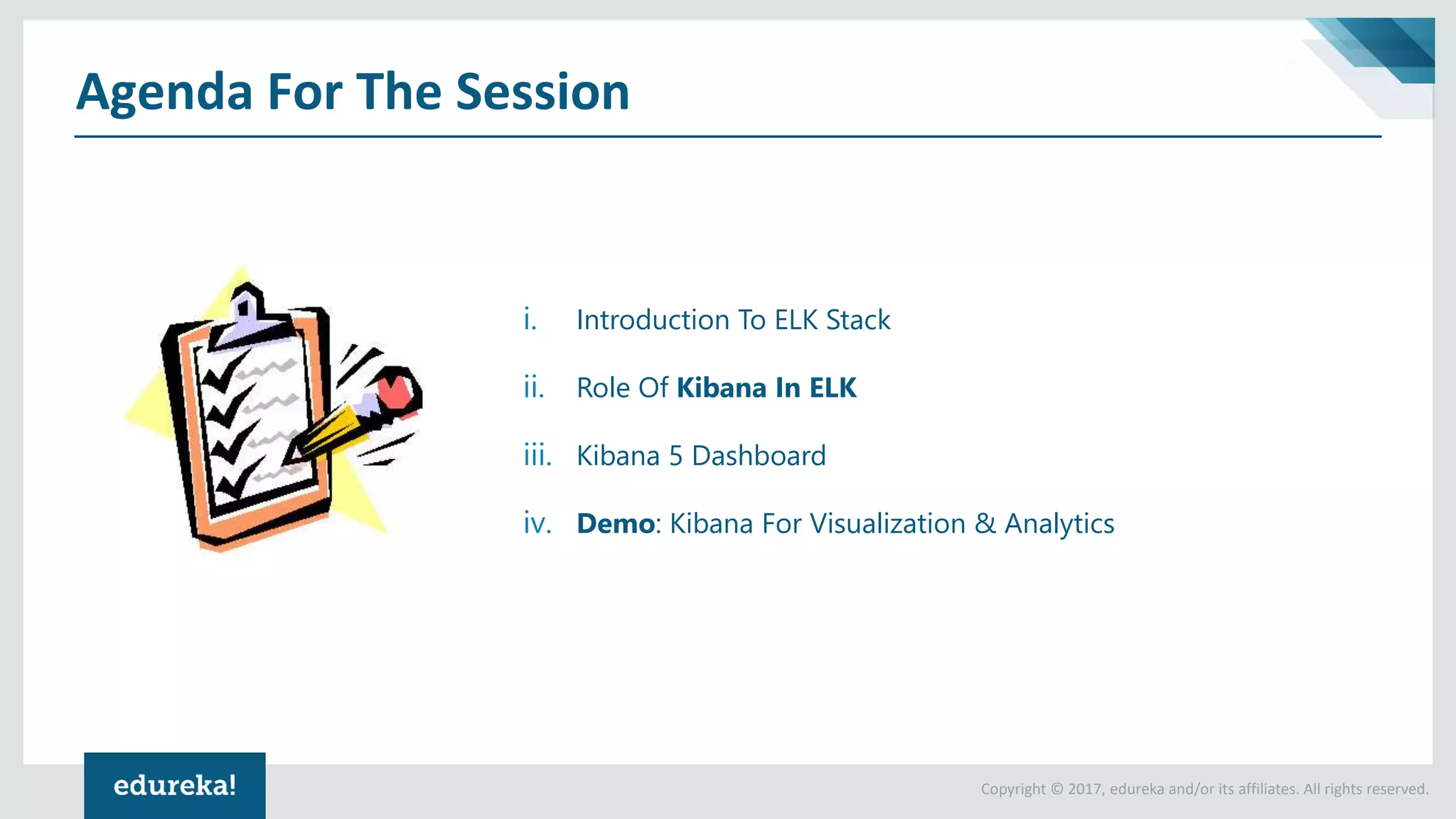 Agenda For The Session

i. Introduction To ELK Stack

ii. Role Of Kibana In ELK

iii. Kibana 5 Dashboard

iv. Demo: Kibana For Visualization & Analytics

edureka!

Copyright © 2017, edureka and/or its affiliates. All rights reserved.